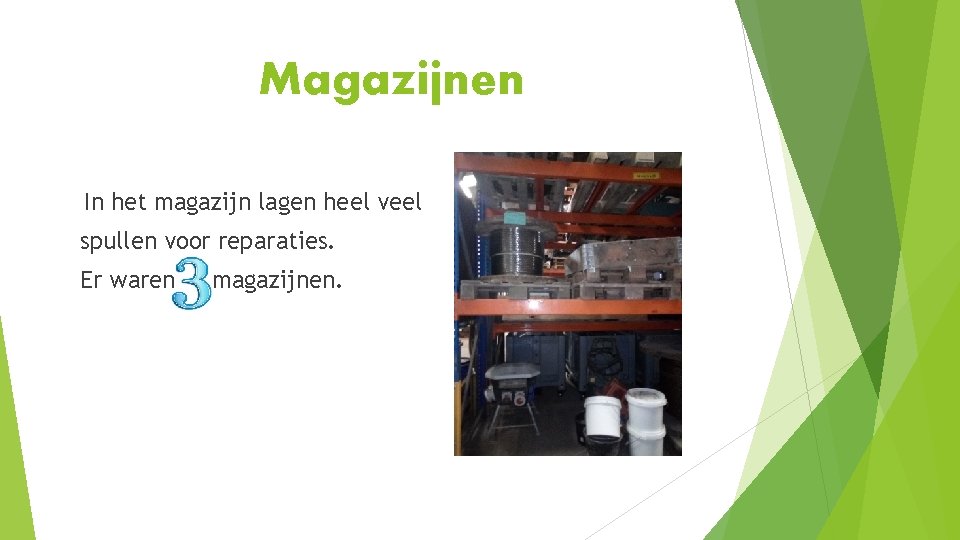 Magazijnen

In het magazijn lagen heel veel spullen voor reparaties.
Er waren 3 magazijnen.